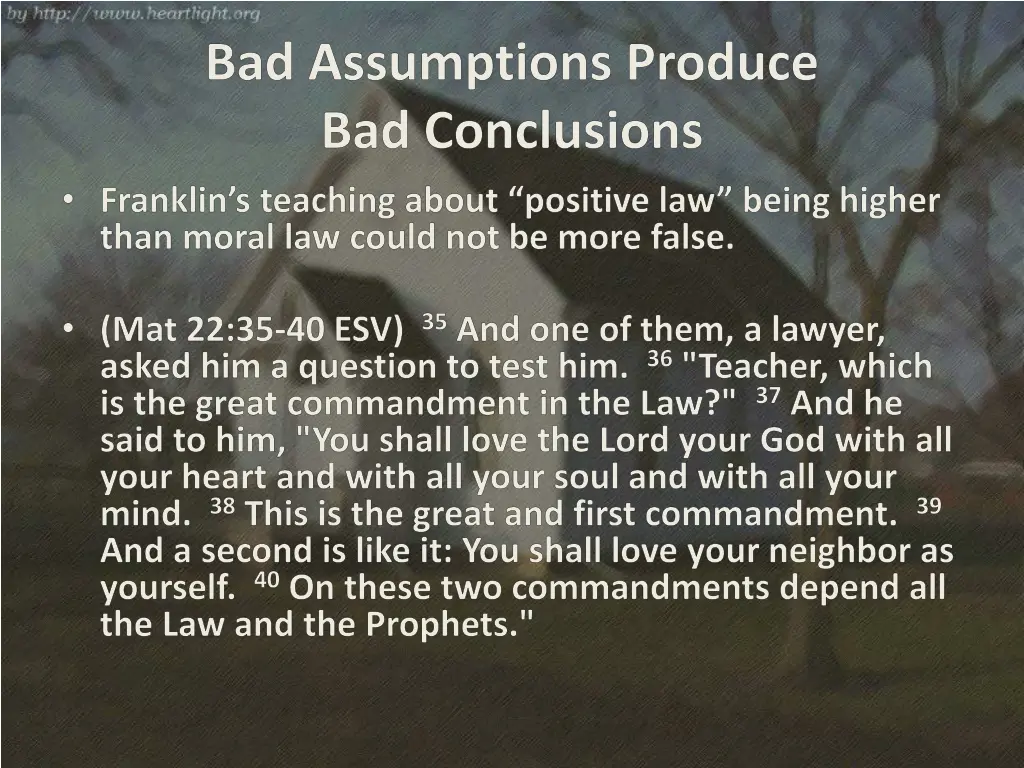 by http://www.heartlight.org

Bad Assumptions Produce Bad Conclusions

• Franklin's teaching about "positive law" being higher than moral law could not be more false.

• (Mat 22:35-40 ESV) $^{35}$ And one of them, a lawyer, asked him a question to test him. $^{36}$ "Teacher, which is the great commandment in the Law?" $^{37}$ And he said to him, "You shall love the Lord your God with all your heart and with all your soul and with all your mind. $^{38}$ This is the great and first commandment. $^{39}$ And a second is like it: You shall love your neighbor as yourself. $^{40}$ On these two commandments depend all the Law and the Prophets."